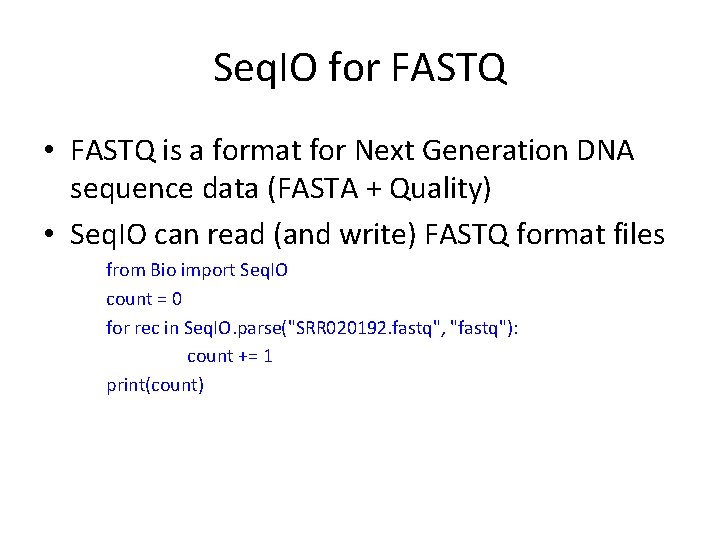 SeqIO for FASTQ

• FASTQ is a format for Next Generation DNA sequence data (FASTA + Quality)

• SeqIO can read (and write) FASTQ format files

from Bio import SeqIO
count = 0
for rec in SeqIO.parse("SRR020192.fastq", "fastq"):
    count += 1
print(count)